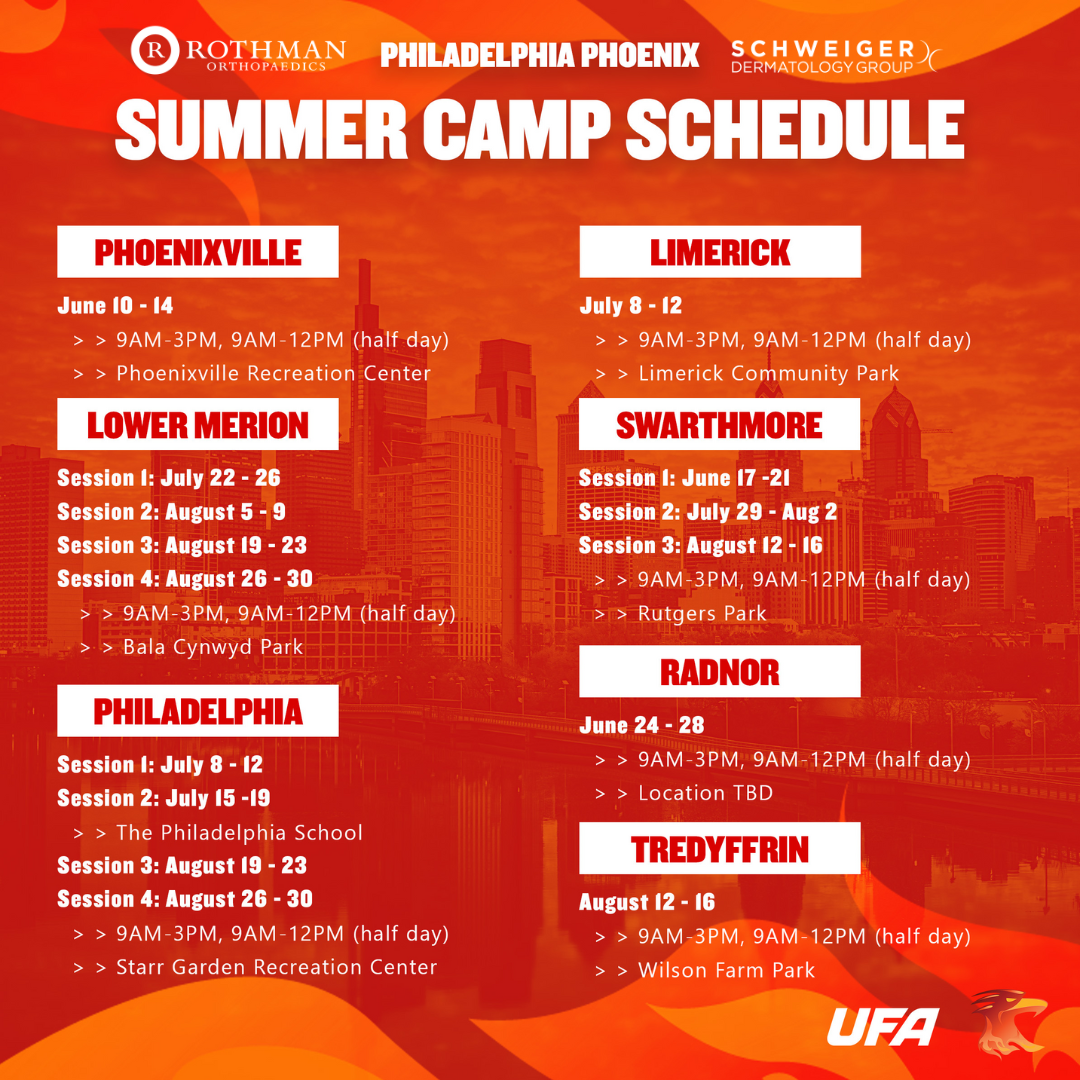 R ROTHMAN ORTHOPAEDICS PHILADELPHIA PHOENIX SCHWEIGER DERMATOLOGY GROUP

SUMMER CAMP SCHEDULE

PHOENIXVILLE

June 10 - 14
> > 9AM-3PM, 9AM-12PM (half day)
> > Phoenixville Recreation Center

LOWER MERION

Session 1: July 22 - 26
Session 2: August 5 - 9
Session 3: August 19 - 23
Session 4: August 26 - 30
> > 9AM-3PM, 9AM-12PM (half day)
> > Bala Cynwyd Park

PHILADELPHIA

Session 1: July 8 - 12
Session 2: July 15 -19
> > The Philadelphia School
Session 3: August 19 - 23
Session 4: August 26 - 30
> > 9AM-3PM, 9AM-12PM (half day)
> > Starr Garden Recreation Center

LIMERICK

July 8 - 12
> > 9AM-3PM, 9AM-12PM (half day)
> > Limerick Community Park

SWARTHMORE

Session 1: June 17 -21
Session 2: July 29 - Aug 2
Session 3: August 12 - 16
> > 9AM-3PM, 9AM-12PM (half day)
> > Rutgers Park

RADNOR

June 24 - 28
> > 9AM-3PM, 9AM-12PM (half day)
> > Location TBD

TREDYFFRIN

August 12 - 16
> > 9AM-3PM, 9AM-12PM (half day)
> > Wilson Farm Park

UFA